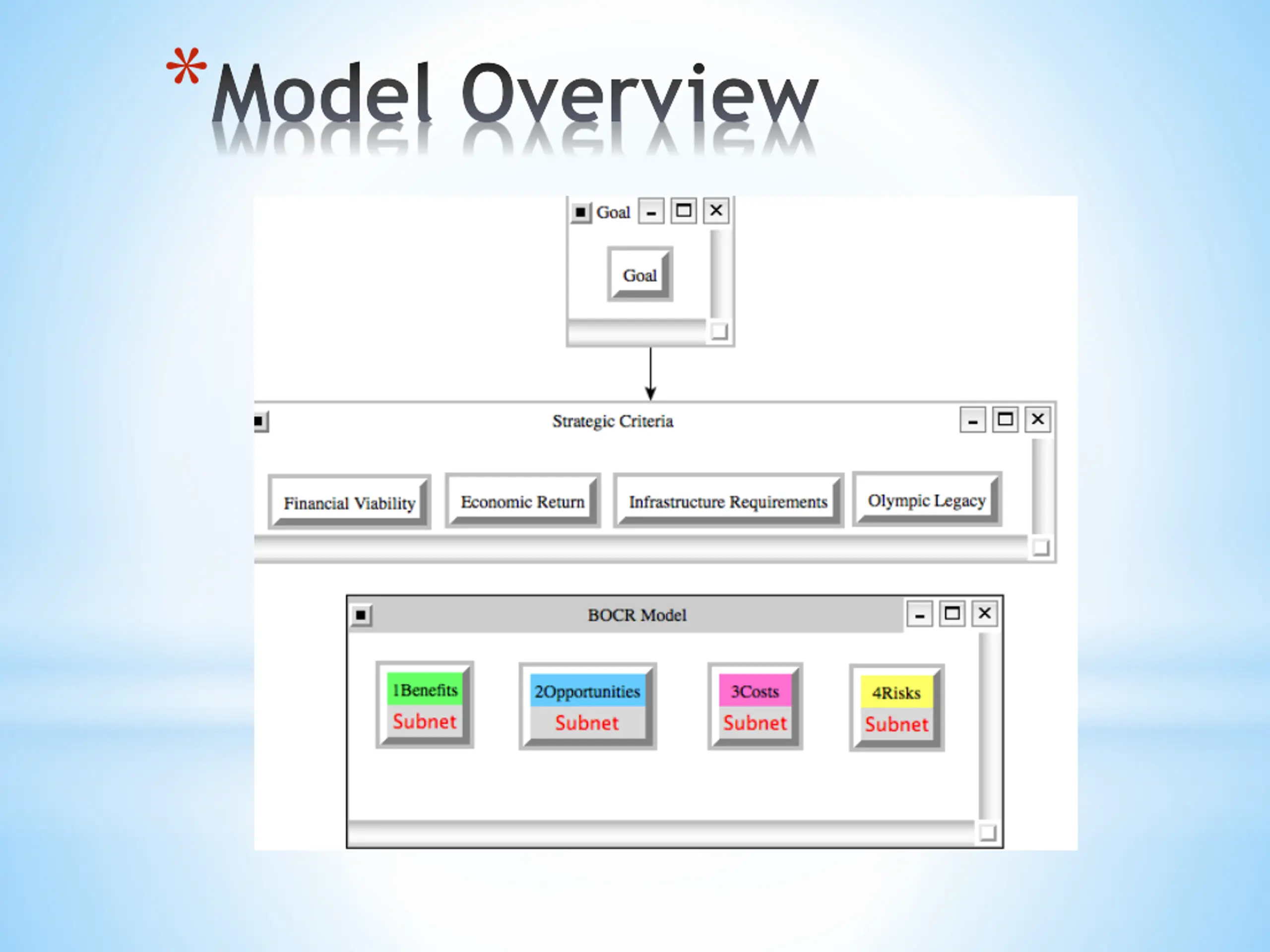 *Model Overview

Goal

Goal

Strategic Criteria

Financial Viability

Economic Return

Infrastructure Requirements

Olympic Legacy

BOCR Model

1Benefits
Subnet

2Opportunities
Subnet

3Costs
Subnet

4Risks
Subnet